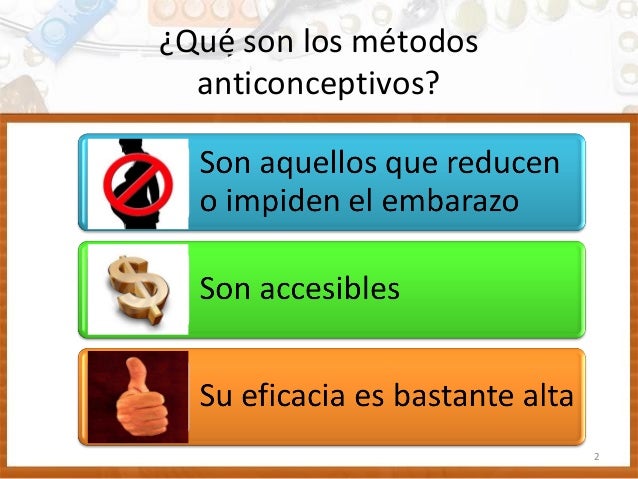 ¿Qué son los métodos anticonceptivos?

Son aquellos que reducen o impiden el embarazo

Son accesibles

Su eficacia es bastante alta

2